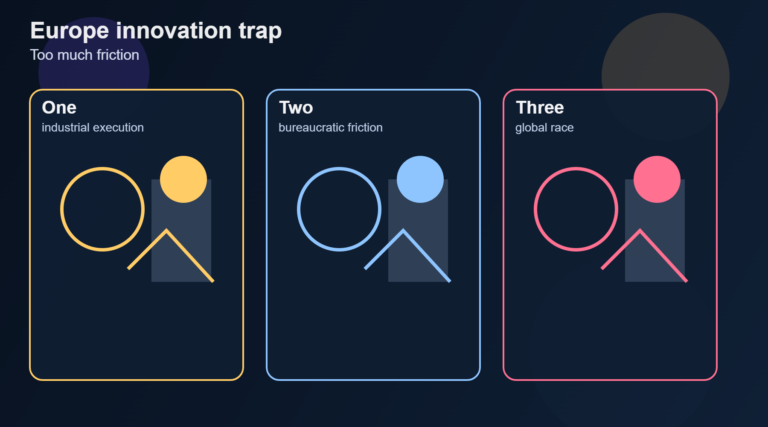 Europe innovation trap
Too much friction

One
industrial execution

Two
bureaucratic friction

Three
global race